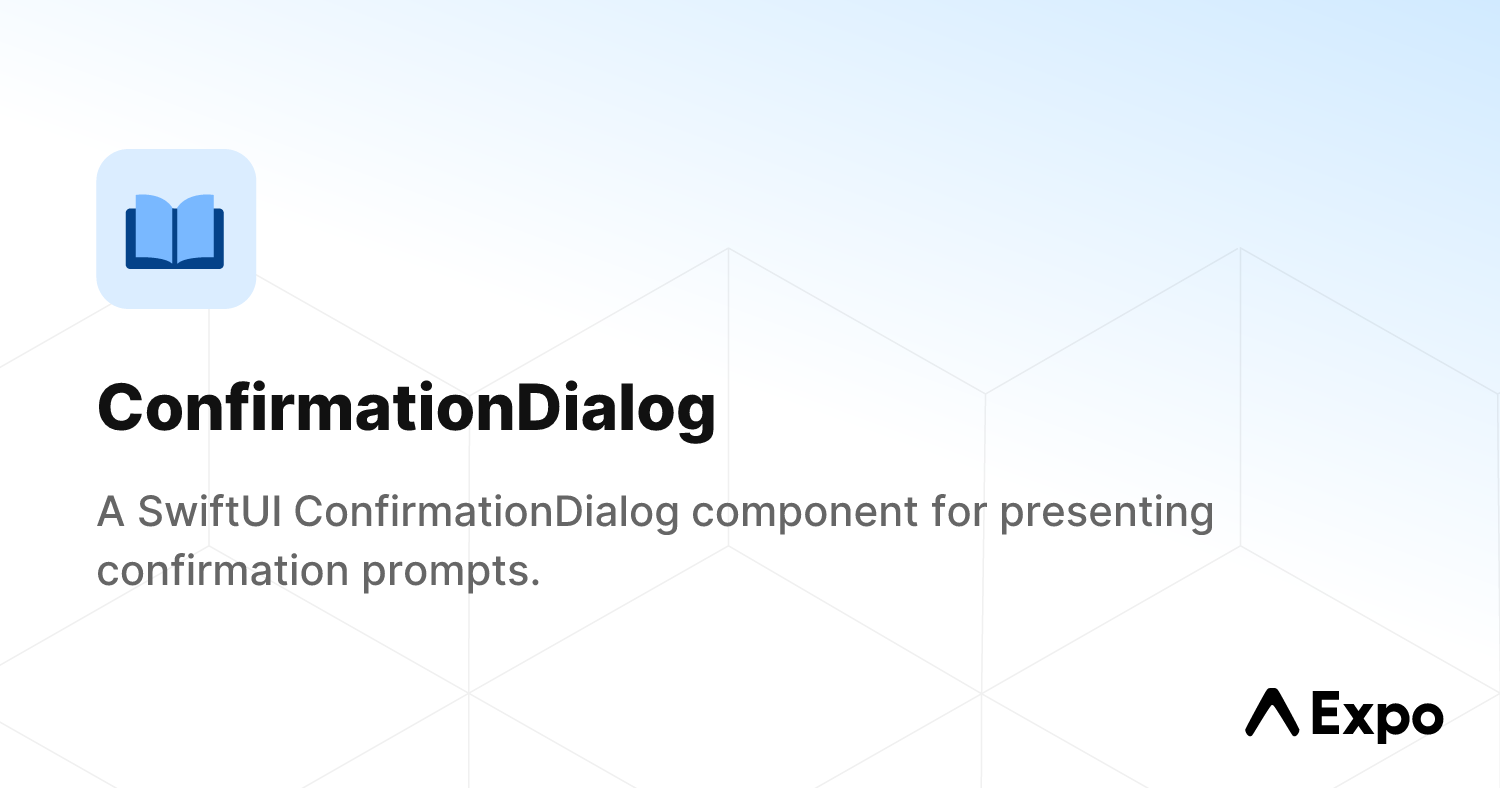 ConfirmationDialog

A SwiftUI ConfirmationDialog component for presenting confirmation prompts.

Expo